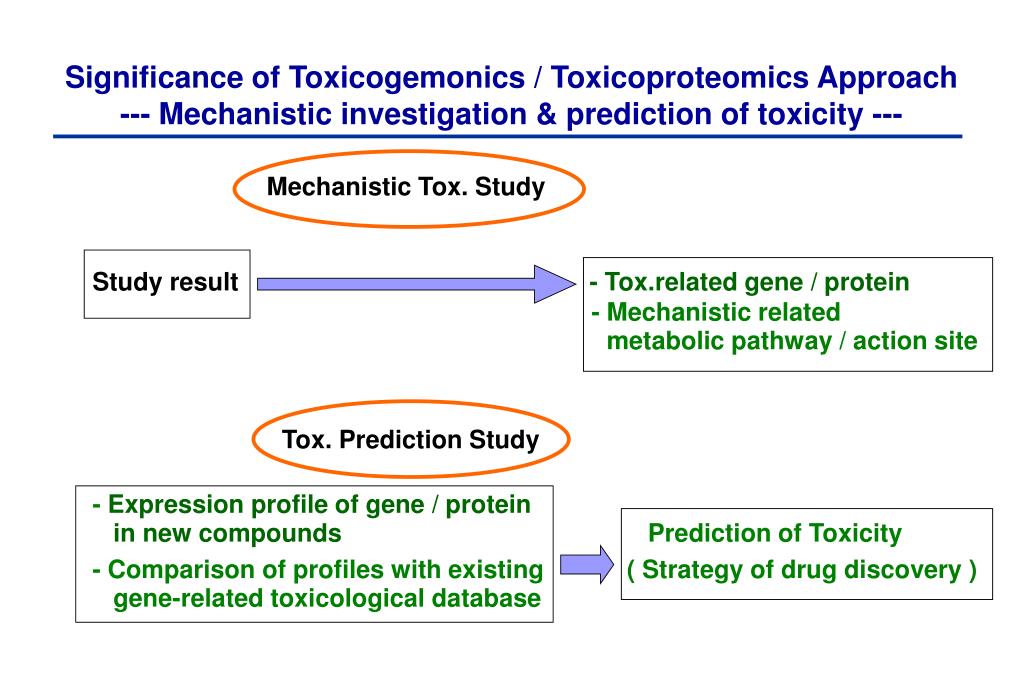 Significance of Toxicogemonics / Toxicoproteomics Approach
--- Mechanistic investigation & prediction of toxicity ---

Mechanistic Tox. Study

Study result

- Tox.related gene / protein
- Mechanistic related metabolic pathway / action site

Tox. Prediction Study

- Expression profile of gene / protein in new compounds
- Comparison of profiles with existing gene-related toxicological database

Prediction of Toxicity
( Strategy of drug discovery )